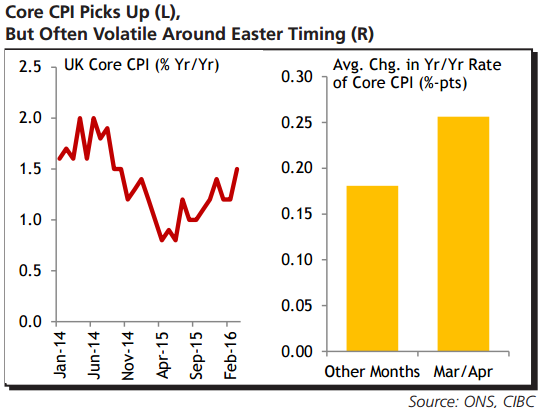 Core CPI Picks Up (L),
But Often Volatile Around Easter Timing (R)

UK Core CPI (% Yr/Yr)

2.5
2.0
1.5
1.0
0.5
0.0

Jan-14
Jun-14
Nov-14
Apr-15
Sep-15
Feb-16

Avg. Chg. in Yr/Yr Rate of Core CPI (%-pts)

0.30
0.25
0.20
0.15
0.10
0.05
0.00

Other Months
Mar/Apr

Source: ONS, CIBC